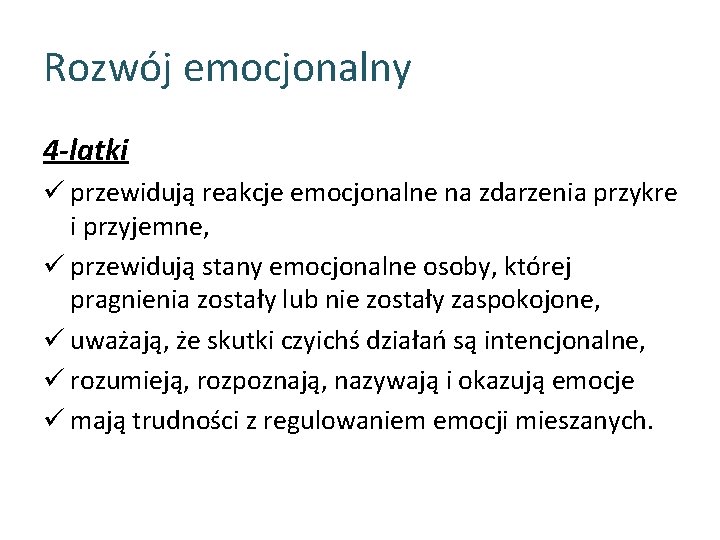 Rozwój emocjonalny

4-latki

✓ przewidują reakcje emocjonalne na zdarzenia przykre i przyjemne,

✓ przewidują stany emocjonalne osoby, której pragnienia zostały lub nie zostały zaspokojone,

✓ uważają, że skutki czyichś działań są intencjonalne,

✓ rozumieją, rozpoznają, nazywają i okazują emocje

✓ mają trudności z regulowaniem emocji mieszanych.